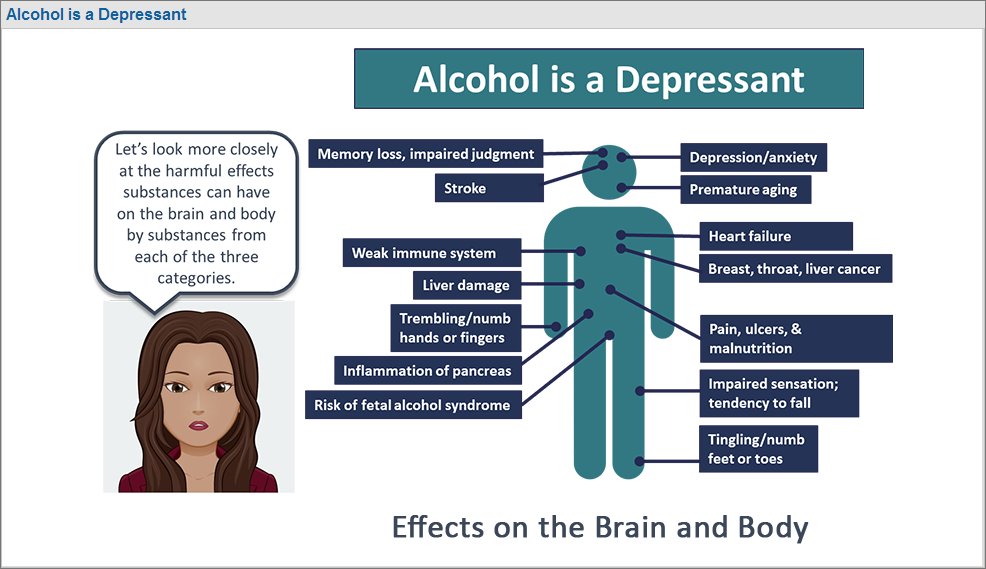 Alcohol is a Depressant

Alcohol is a Depressant

Let's look more closely at the harmful effects substances can have on the brain and body by substances from each of the three categories.

Memory loss, impaired judgment

Stroke

Weak immune system

Liver damage

Trembling/numb hands or fingers

Inflammation of pancreas

Risk of fetal alcohol syndrome

Depression/anxiety

Premature aging

Heart failure

Breast, throat, liver cancer

Pain, ulcers, & malnutrition

Impaired sensation; tendency to fall

Tingling/numb feet or toes

Effects on the Brain and Body